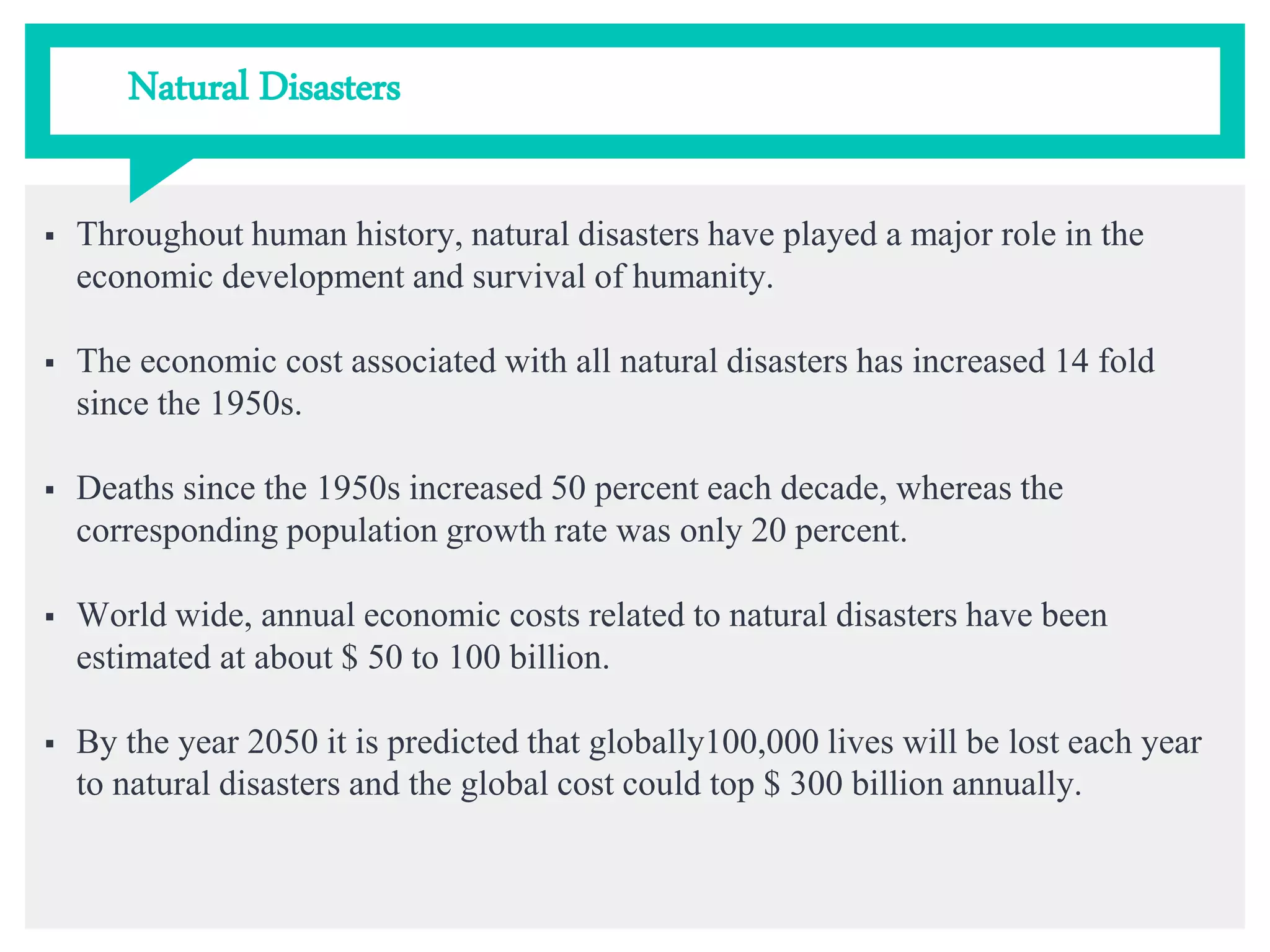 Natural Disasters

▪ Throughout human history, natural disasters have played a major role in the economic development and survival of humanity.

▪ The economic cost associated with all natural disasters has increased 14 fold since the 1950s.

▪ Deaths since the 1950s increased 50 percent each decade, whereas the corresponding population growth rate was only 20 percent.

▪ World wide, annual economic costs related to natural disasters have been estimated at about \$ 50 to 100 billion.

▪ By the year 2050 it is predicted that globally100,000 lives will be lost each year to natural disasters and the global cost could top \$ 300 billion annually.